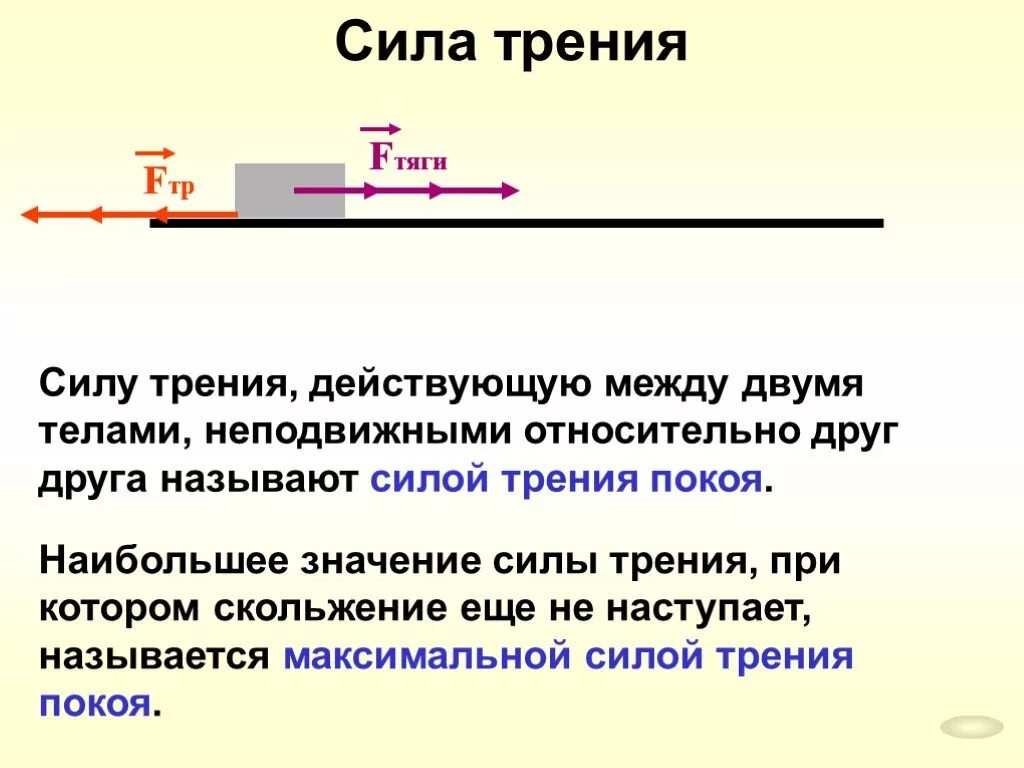 Сила трения

$\vec{F}_{тр}$

$\vec{F}_{тяги}$

Силу трения, действующую между двумя телами, неподвижными относительно друг друга называют силой трения покоя.

Наибольшее значение силы трения, при котором скольжение еще не наступает, называется максимальной силой трения покоя.